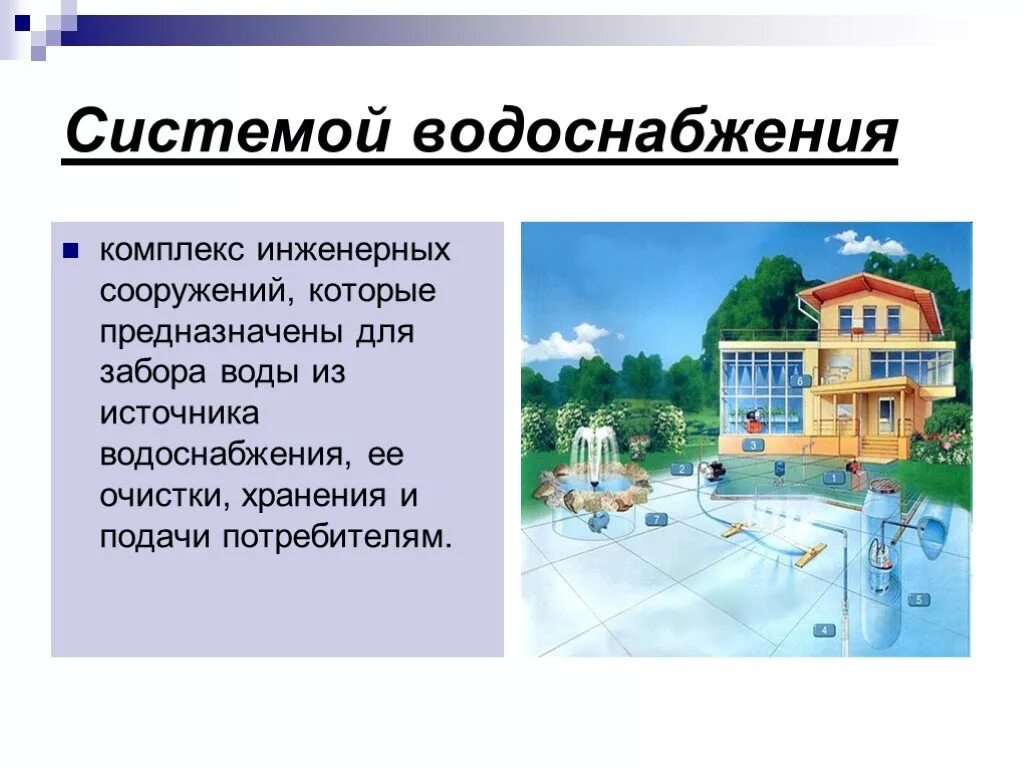 Системой водоснабжения

комплекс инженерных сооружений, которые предназначены для забора воды из источника водоснабжения, ее очистки, хранения и подачи потребителям.

6
3
2
1
7
5
4